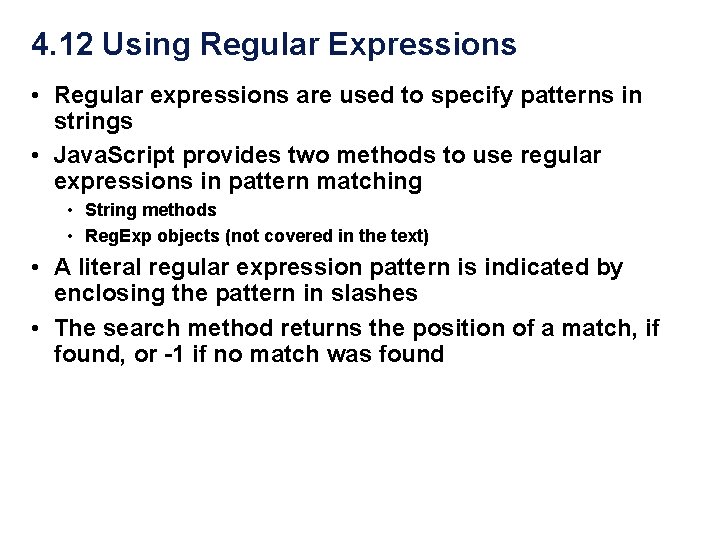 4.12 Using Regular Expressions

• Regular expressions are used to specify patterns in strings

• JavaScript provides two methods to use regular expressions in pattern matching

• String methods

• RegExp objects (not covered in the text)

• A literal regular expression pattern is indicated by enclosing the pattern in slashes

• The search method returns the position of a match, if found, or -1 if no match was found